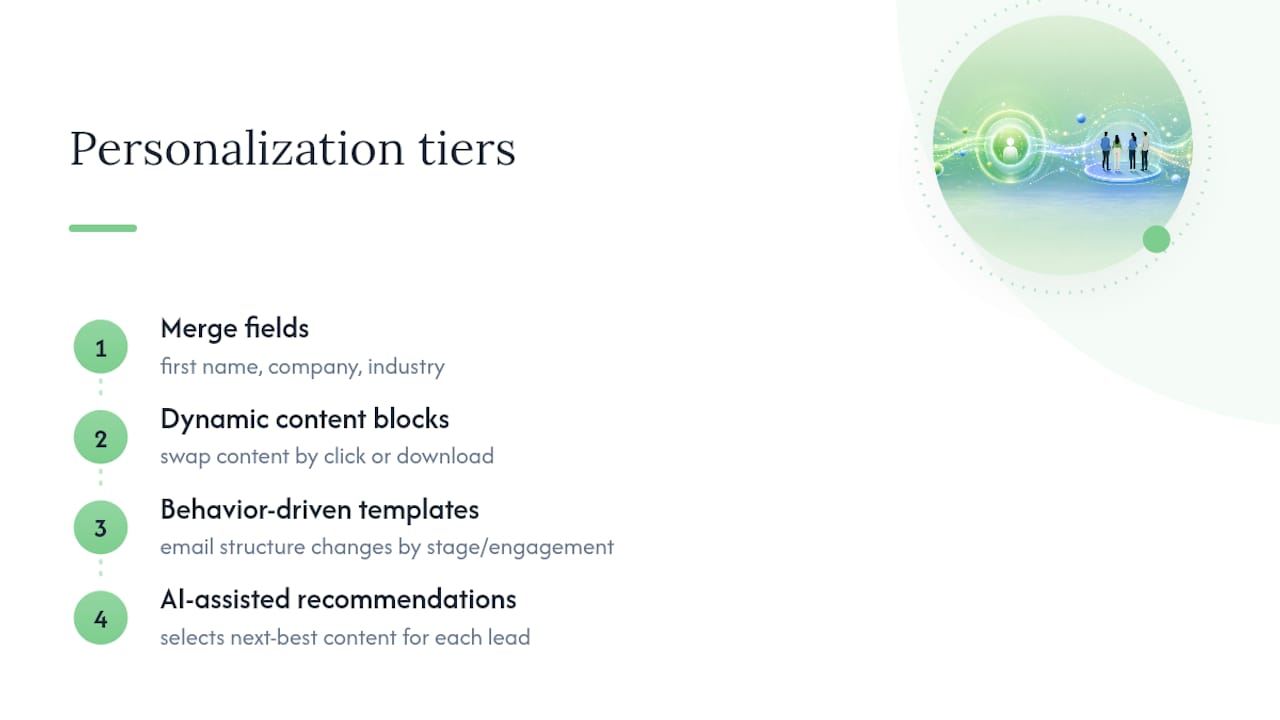 Personalization tiers

1
Merge fields
first name, company, industry

2
Dynamic content blocks
swap content by click or download

3
Behavior-driven templates
email structure changes by stage/engagement

4
AI-assisted recommendations
selects next-best content for each lead